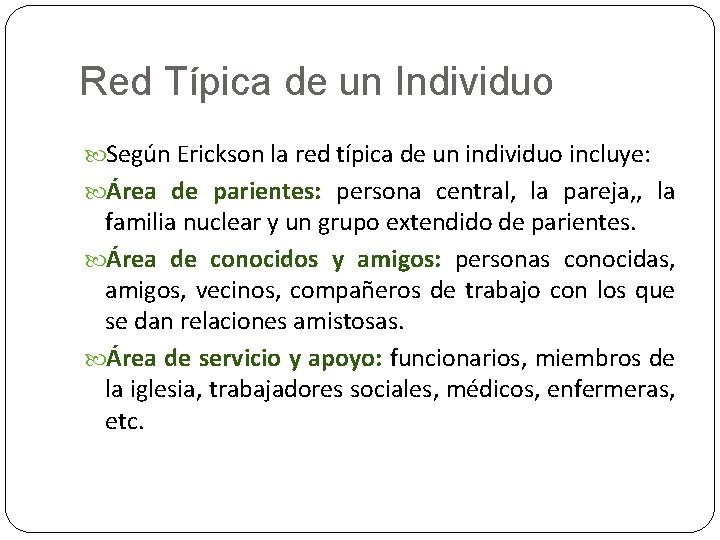 Red Típica de un Individuo

Según Erickson la red típica de un individuo incluye:

Área de parientes: persona central, la pareja,, la familia nuclear y un grupo extendido de parientes.

Área de conocidos y amigos: personas conocidas, amigos, vecinos, compañeros de trabajo con los que se dan relaciones amistosas.

Área de servicio y apoyo: funcionarios, miembros de la iglesia, trabajadores sociales, médicos, enfermeras, etc.